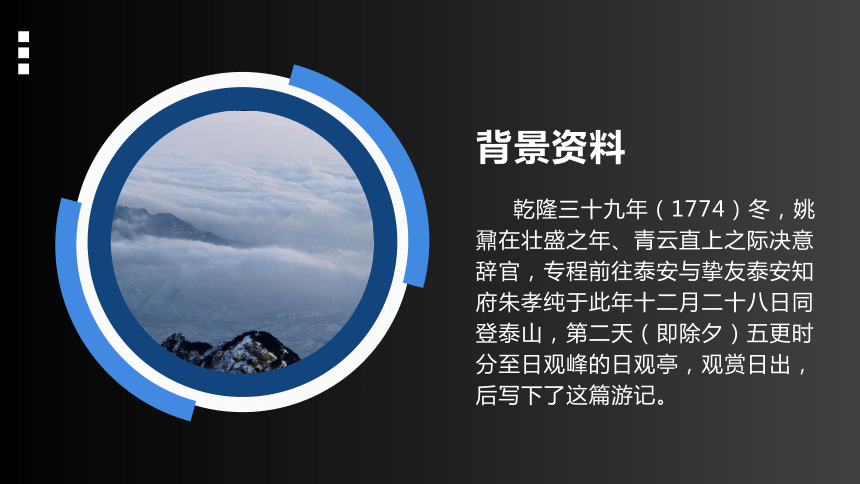 背景资料

乾隆三十九年（1774）冬，姚鼐在壮盛之年、青云直上之际决意辞官，专程前往泰安与挚友泰安知府朱孝纯于此年十二月二十八日同登泰山，第二天（即除夕）五更时分至日观峰的日观亭，观赏日出，后写下了这篇游记。